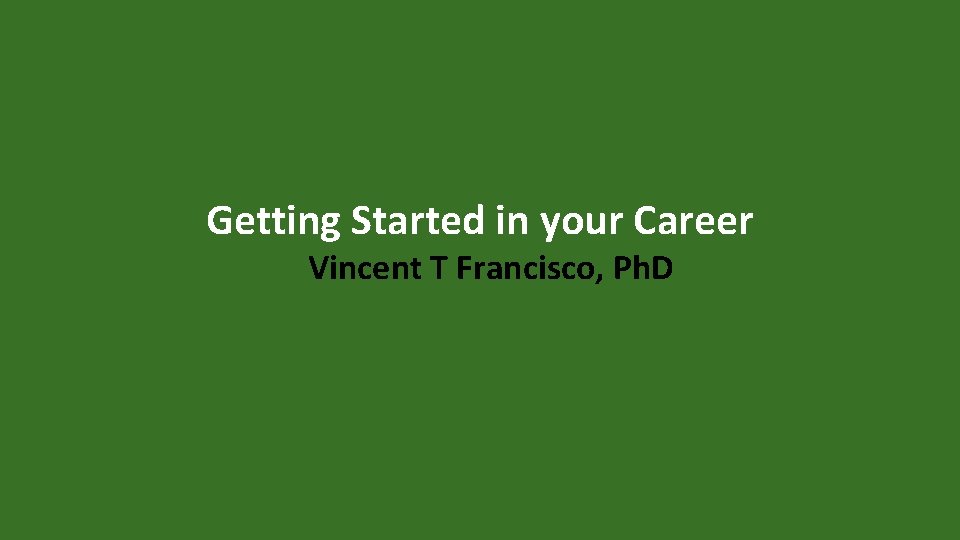 Getting Started in your Career
Vincent T Francisco, PhD